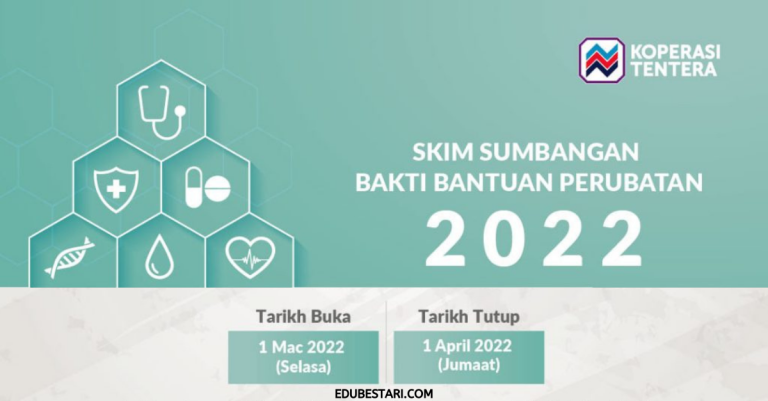 KOPERASI TENTERA

SKIM SUMBANGAN BAKTI BANTUAN PERUBATAN

2022

Tarikh Buka

1 Mac 2022 (Selasa)

Tarikh Tutup

1 April 2022 (Jumaat)

EDUBESTARI.COM